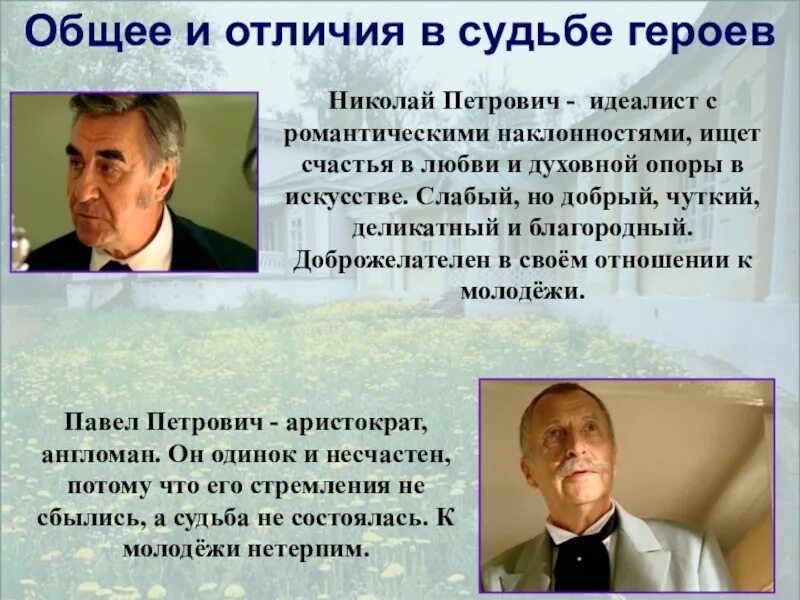 Общее и отличия в судьбе героев

Николай Петрович - идеалист с романтическими наклонностями, ищет счастья в любви и духовной опоры в искусстве. Слабый, но добрый, чуткий, деликатный и благородный. Доброжелателен в своём отношении к молодёжи.

Павел Петрович - аристократ, англоман. Он одинок и несчастен, потому что его стремления не сбылись, а судьба не состоялась. К молодёжи нетерпим.